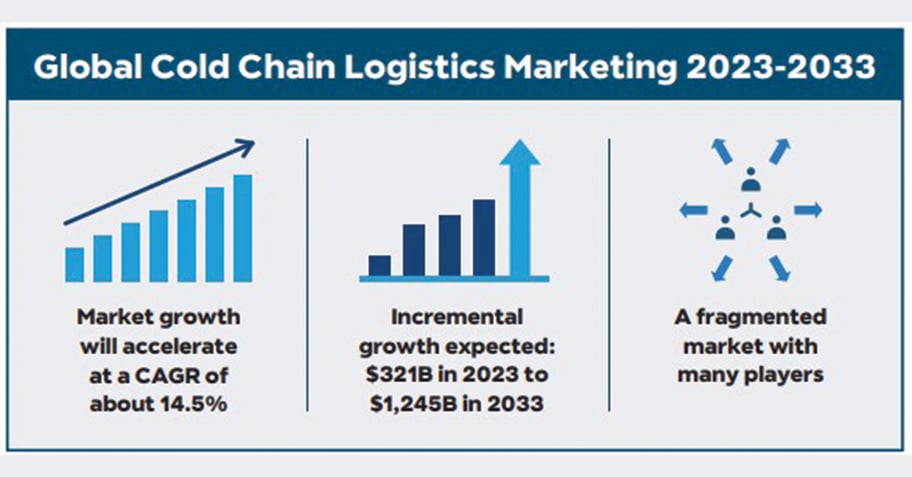 Global Cold Chain Logistics Marketing 2023-2033

Market growth will accelerate at a CAGR of about 14.5%

Incremental growth expected: \$321B in 2023 to \$1,245B in 2033

A fragmented market with many players